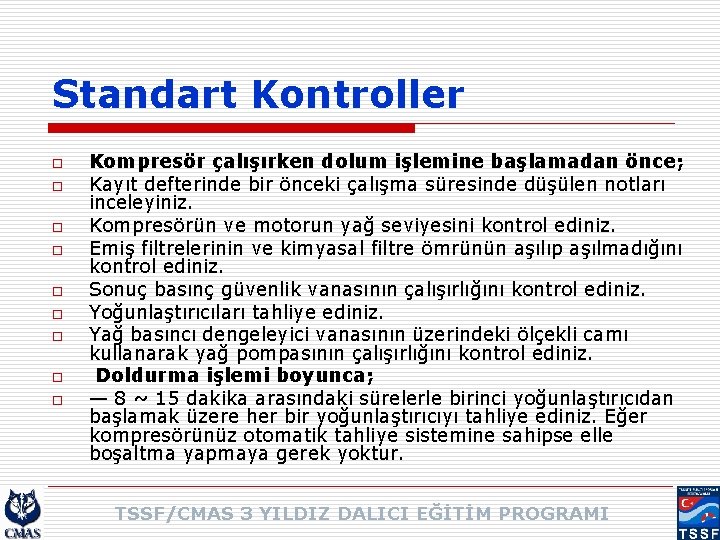 Standart Kontroller

□ Kompresör çalışırken dolum işlemine başlamadan önce;
□ Kayıt defterinde bir önceki çalışma süresinde düşülen notları inceleyiniz.
□ Kompresörün ve motorun yağ seviyesini kontrol ediniz.
□ Emiş filtrelerinin ve kimyasal filtre ömrünün aşılıp aşılmadığını kontrol ediniz.
□ Sonuç basınç güvenlik vanasının çalışırlığını kontrol ediniz.
□ Yoğunlaştırıcıları tahliye ediniz.
□ Yağ basıncı dengeleyici vanasının üzerindeki ölçekli camı kullanarak yağ pompasının çalışırlığını kontrol ediniz.
□ Doldurma işlemi boyunca;
□ — 8 ~ 15 dakika arasındaki sürelerle birinci yoğunlaştırıcıdan başlamak üzere her bir yoğunlaştırıcıyı tahliye ediniz. Eğer kompresörünüz otomatik tahliye sistemine sahipse elle boşaltma yapmaya gerek yoktur.

CMAS

TSSF/CMAS 3 YILDIZ DALICI EĞİTİM PROGRAMI

TSSF